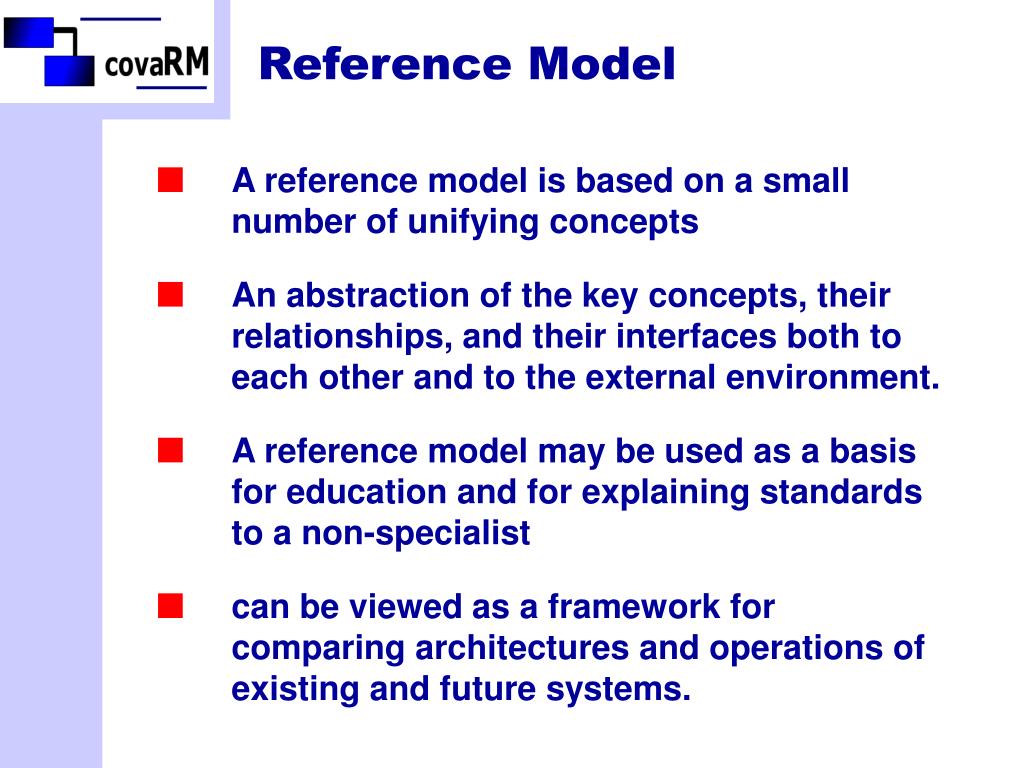 covaRM

Reference Model

A reference model is based on a small number of unifying concepts

An abstraction of the key concepts, their relationships, and their interfaces both to each other and to the external environment.

A reference model may be used as a basis for education and for explaining standards to a non-specialist

can be viewed as a framework for comparing architectures and operations of existing and future systems.